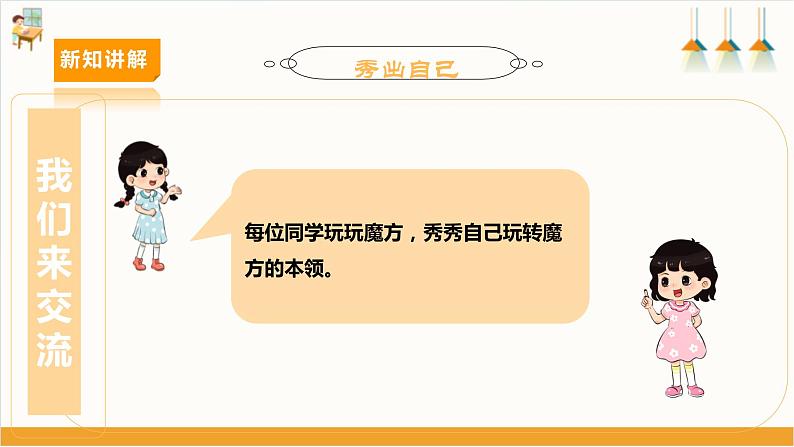 新知讲解

秀出自己

我们来交流

每位同学玩玩魔方，秀秀自己玩转魔方的本领。